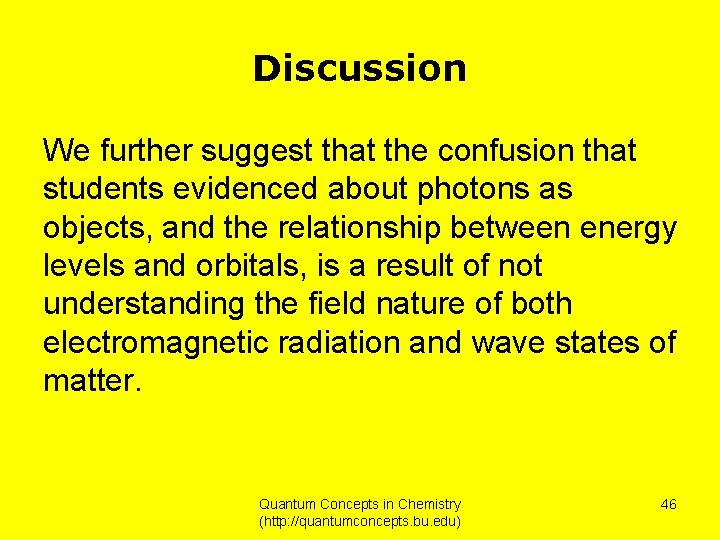 Discussion

We further suggest that the confusion that students evidenced about photons as objects, and the relationship between energy levels and orbitals, is a result of not understanding the field nature of both electromagnetic radiation and wave states of matter.

Quantum Concepts in Chemistry
(http://quantumconcepts.bu.edu)

46